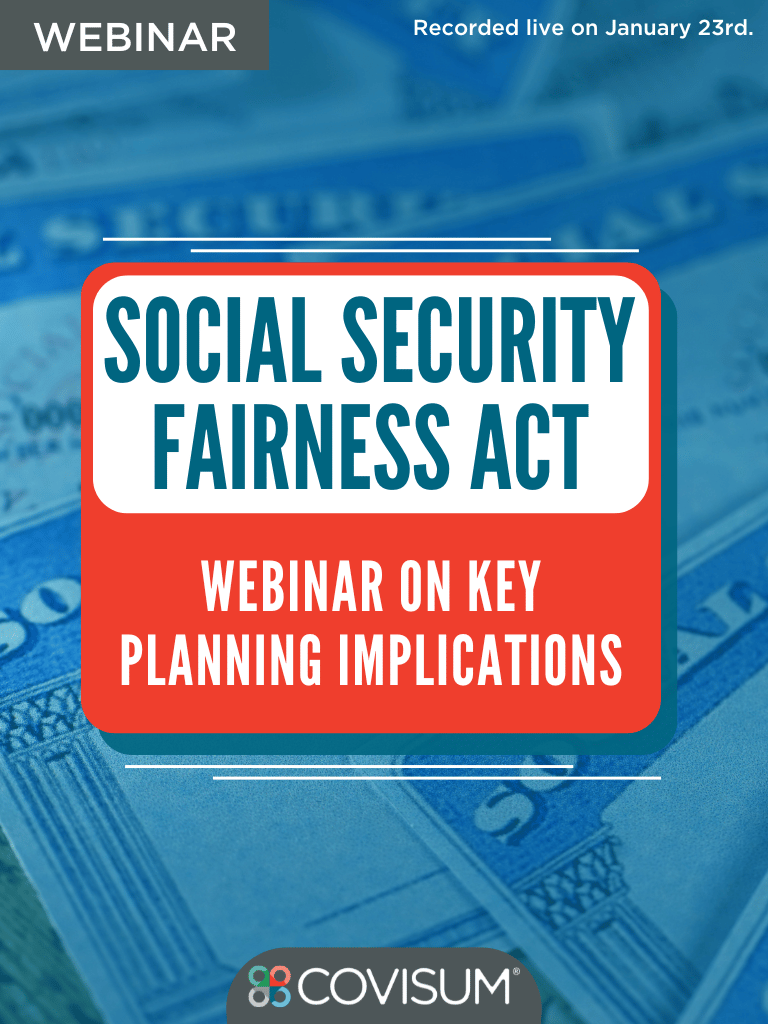 WEBINAR

Recorded live on January 23rd.

SOCIAL SECURITY FAIRNESS ACT

WEBINAR ON KEY PLANNING IMPLICATIONS

COVISUM®